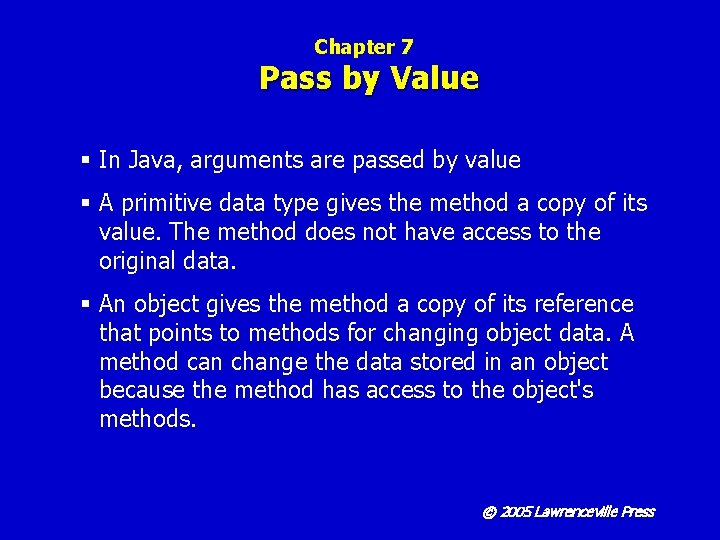 Chapter 7
Pass by Value

▪ In Java, arguments are passed by value

▪ A primitive data type gives the method a copy of its value. The method does not have access to the original data.

▪ An object gives the method a copy of its reference that points to methods for changing object data. A method can change the data stored in an object because the method has access to the object's methods.

© 2005 Lawrenceville Press